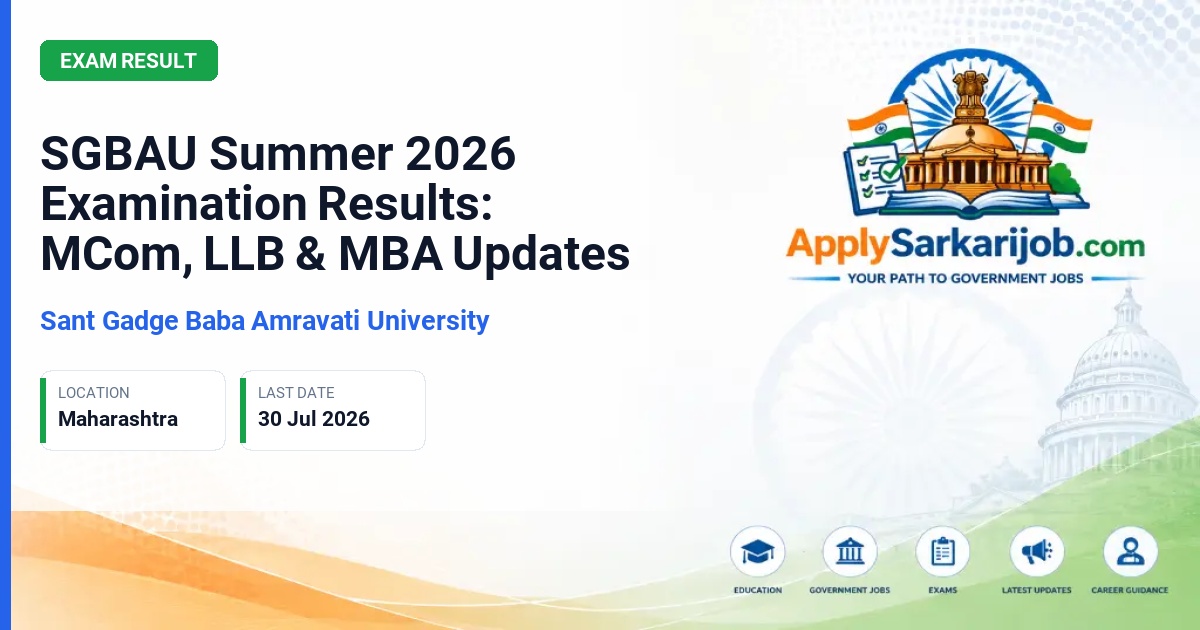 EXAM RESULT

SGBAU Summer 2026 Examination Results: MCom, LLB & MBA Updates

Sant Gadge Baba Amravati University

LOCATION
Maharashtra

LAST DATE
30 Jul 2026

ApplySarkarijob.com
YOUR PATH TO GOVERNMENT JOBS

EDUCATION
GOVERNMENT JOBS
EXAMS
LATEST UPDATES
CAREER GUIDANCE